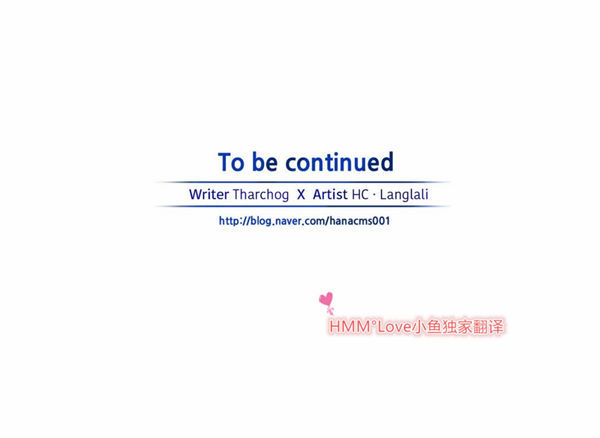 To be continued

Writer Tharchog X Artist HC · Langlali

http://blog.naver.com/hanacms001

HMM°Love小鱼独家翻译